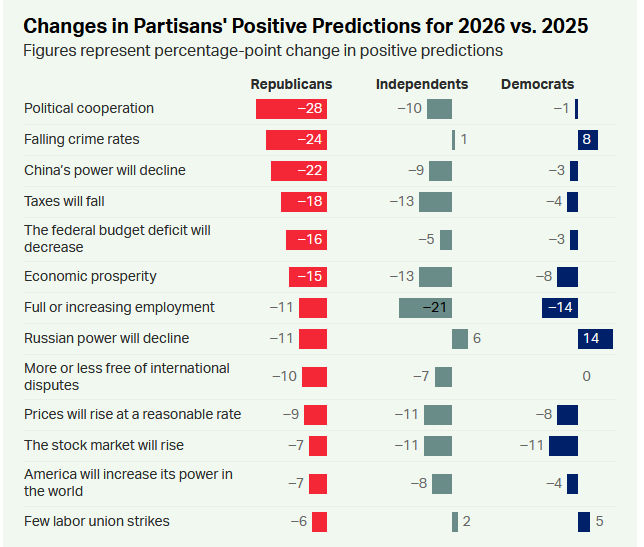 Changes in Partisans' Positive Predictions for 2026 vs. 2025

Figures represent percentage-point change in positive predictions

| | Republicans | Independents | Democrats |
|---|---|---|---|
| Political cooperation | −28 | −10 | −1 |
| Falling crime rates | −24 | 1 | 8 |
| China's power will decline | −22 | −9 | −3 |
| Taxes will fall | −18 | −13 | −4 |
| The federal budget deficit will decrease | −16 | −5 | −3 |
| Economic prosperity | −15 | −13 | −8 |
| Full or increasing employment | −11 | −21 | −14 |
| Russian power will decline | −11 | 6 | 14 |
| More or less free of international disputes | −10 | −7 | 0 |
| Prices will rise at a reasonable rate | −9 | −11 | −8 |
| The stock market will rise | −7 | −11 | −11 |
| America will increase its power in the world | −7 | −8 | −4 |
| Few labor union strikes | −6 | 2 | 5 |